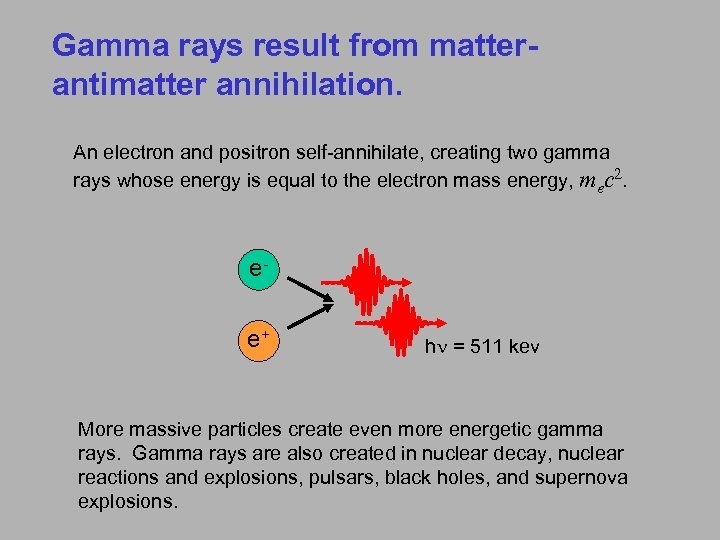 Gamma rays result from matter-antimatter annihilation.

An electron and positron self-annihilate, creating two gamma rays whose energy is equal to the electron mass energy, $m_e c^2$.

$e^-$

$e^+$

$h\nu$ = 511 kev

More massive particles create even more energetic gamma rays. Gamma rays are also created in nuclear decay, nuclear reactions and explosions, pulsars, black holes, and supernova explosions.